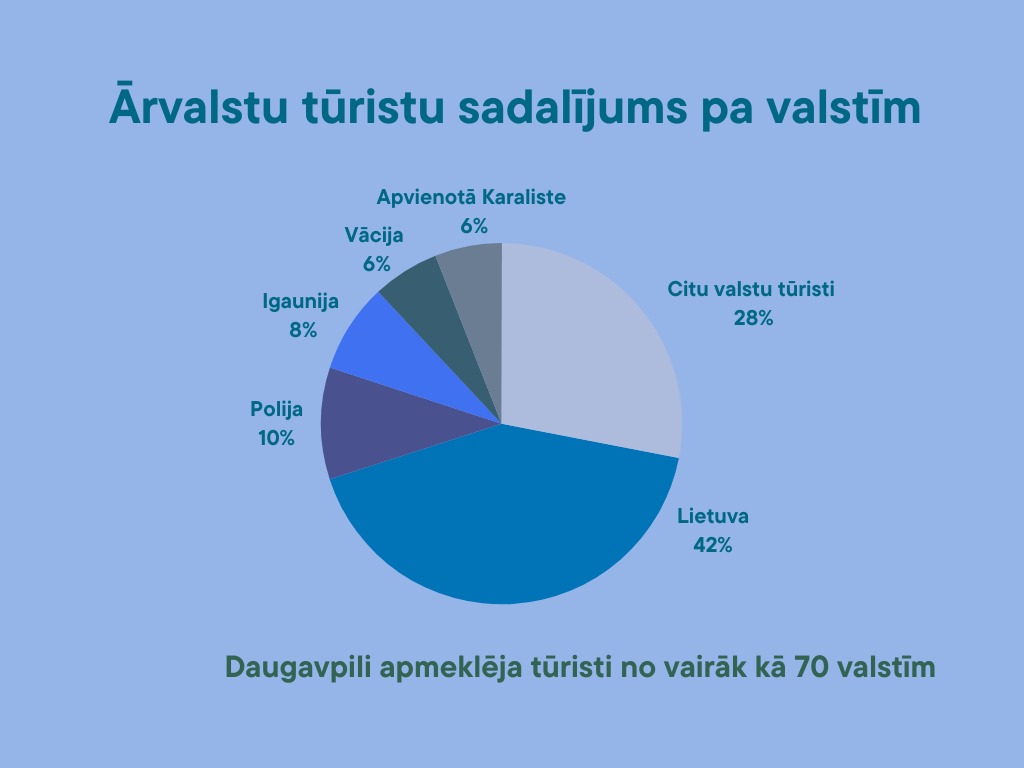 Ārvalstu tūristu sadalījums pa valstīm

Apvienotā Karaliste
6%

Vācija
6%

Igaunija
8%

Polija
10%

Citu valstu tūristi
28%

Lietuva
42%

Daugavpili apmeklēja tūristi no vairāk kā 70 valstīm